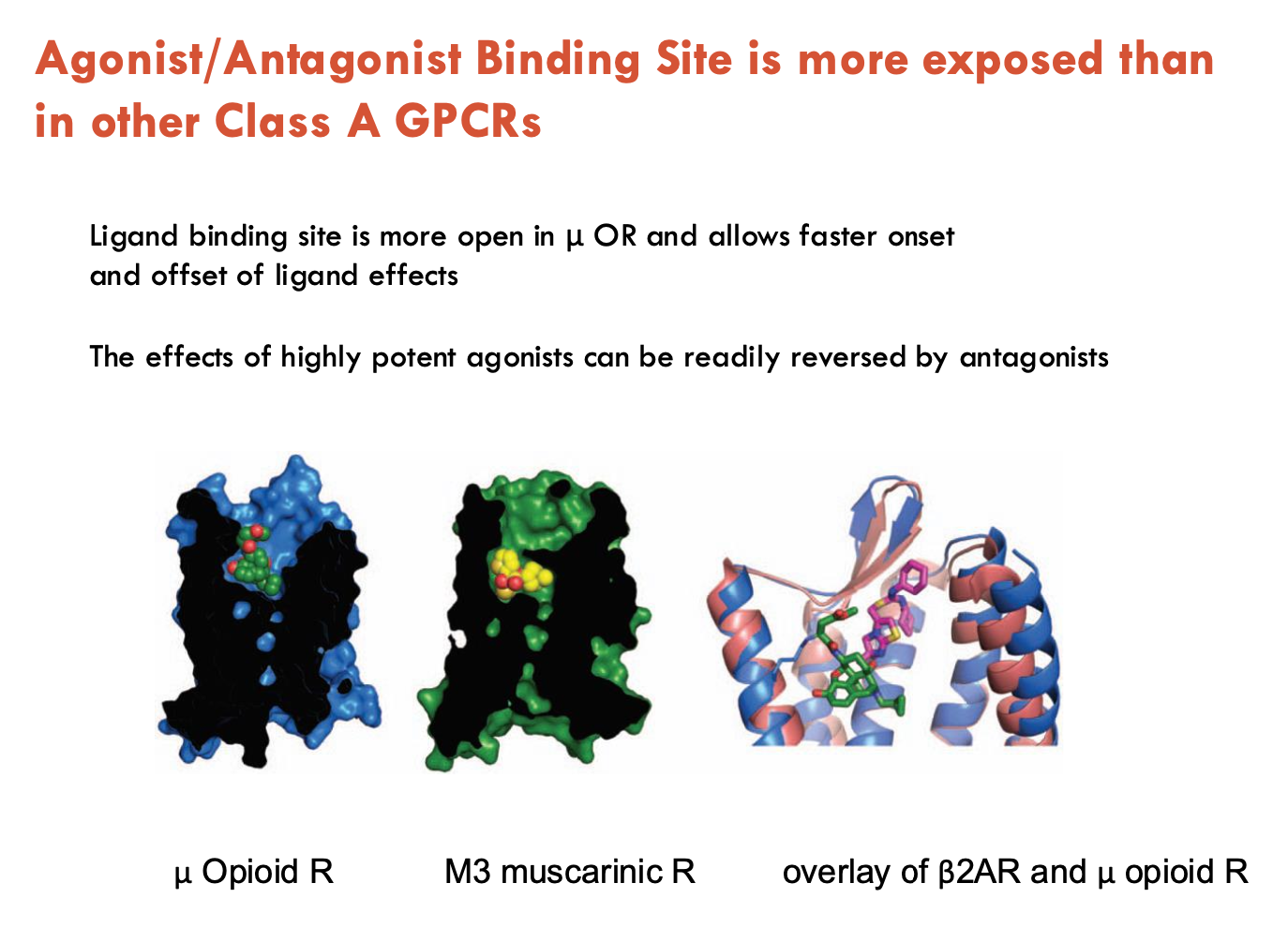 Agonist/Antagonist Binding Site is more exposed than in other Class A GPCRs

Ligand binding site is more open in μ OR and allows faster onset and offset of ligand effects

The effects of highly potent agonists can be readily reversed by antagonists

μ Opioid R

M3 muscarinic R

overlay of β2AR and μ opioid R